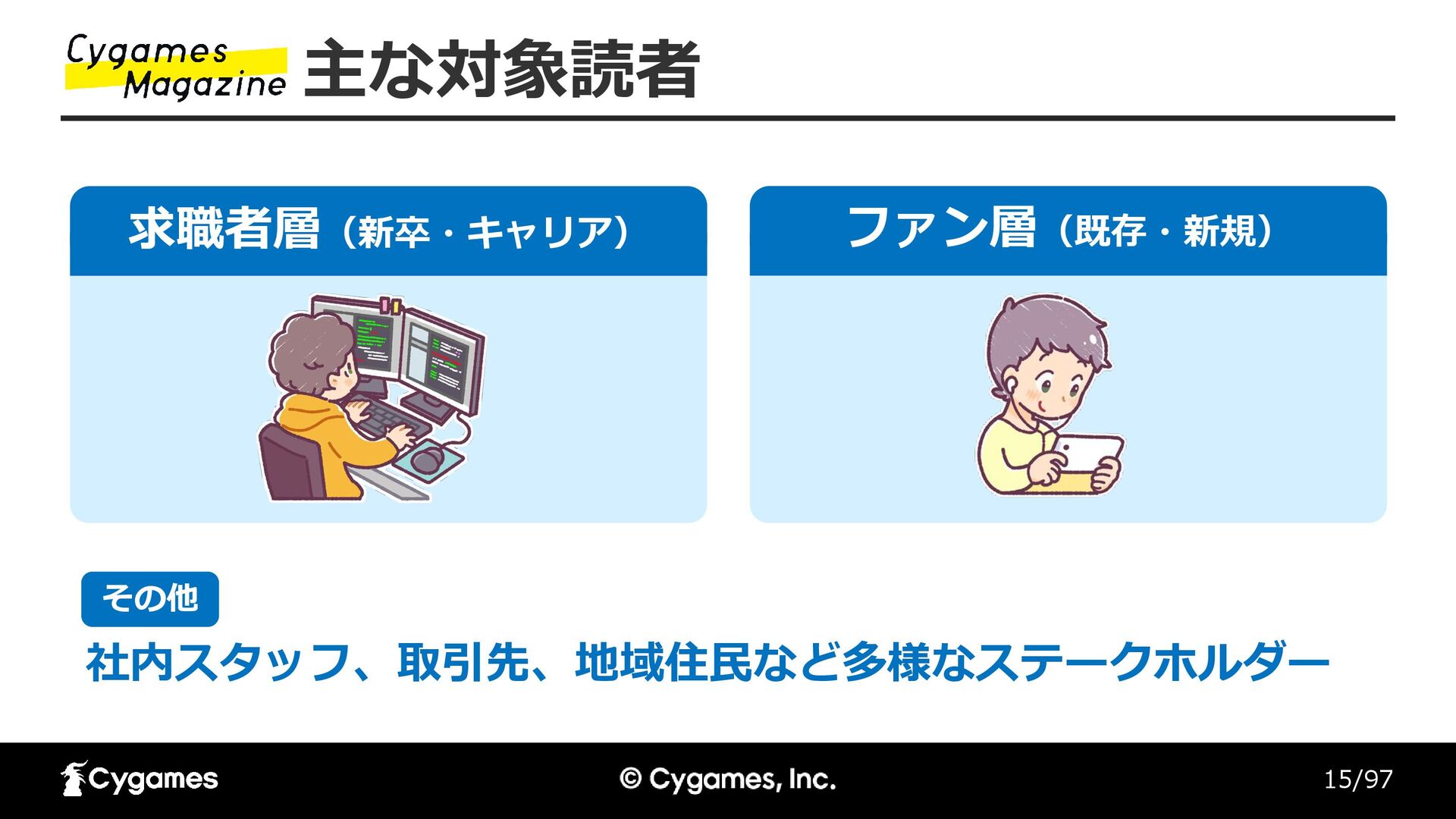 Cygames Magazine 主な対象読者

求職者層（新卒・キャリア）

ファン層（既存・新規）

その他

社内スタッフ、取引先、地域住民など多様なステークホルダー

Cygames

© Cygames, Inc.

15/97